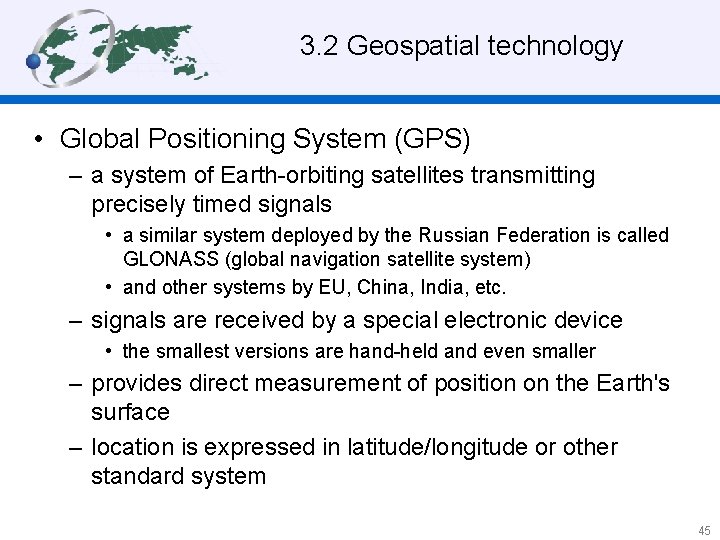 3.2 Geospatial technology

• Global Positioning System (GPS)
– a system of Earth-orbiting satellites transmitting precisely timed signals
• a similar system deployed by the Russian Federation is called GLONASS (global navigation satellite system)
• and other systems by EU, China, India, etc.
– signals are received by a special electronic device
• the smallest versions are hand-held and even smaller
– provides direct measurement of position on the Earth's surface
– location is expressed in latitude/longitude or other standard system

45